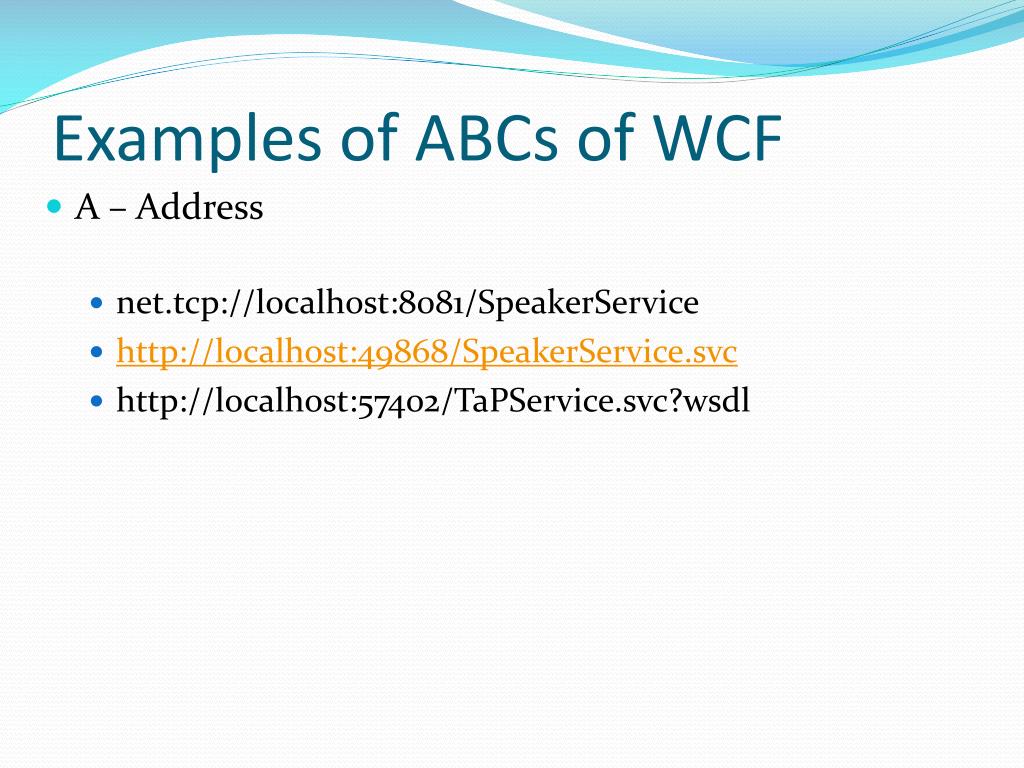 Examples of ABCs of WCF

A – Address

net.tcp://localhost:8081/SpeakerService
http://localhost:49868/SpeakerService.svc
http://localhost:57402/TaPService.svc?wsdl